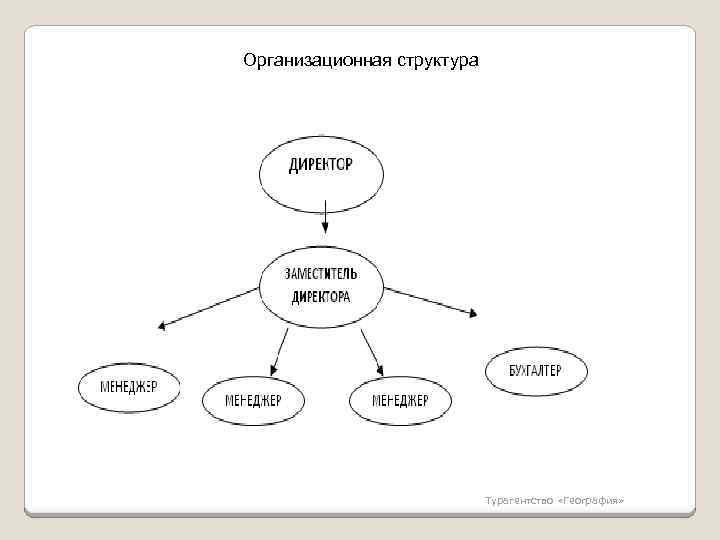 Организационная структура

ДИРЕКТОР

ЗАМЕСТИТЕЛЬ ДИРЕКТОРА

МЕНЕДЖЕР

МЕНЕДЖЕР

МЕНЕДЖЕР

БУХГАЛТЕР

Турагентство «География»